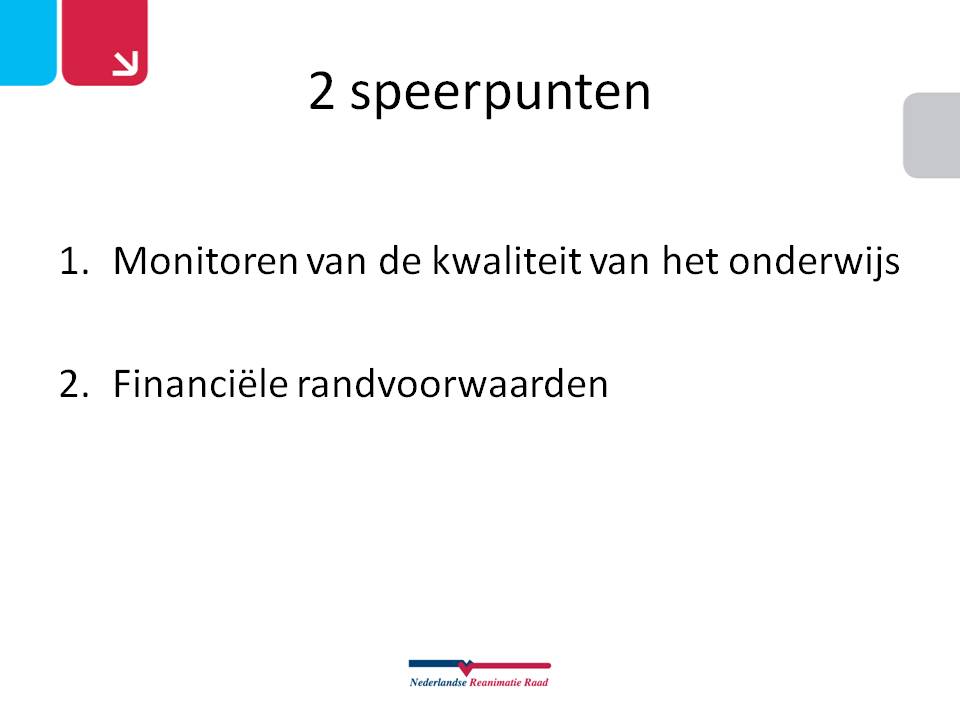 2 speerpunten

1. Monitoren van de kwaliteit van het onderwijs

2. Financiële randvoorwaarden

Nederlandse Reanimatie Raad